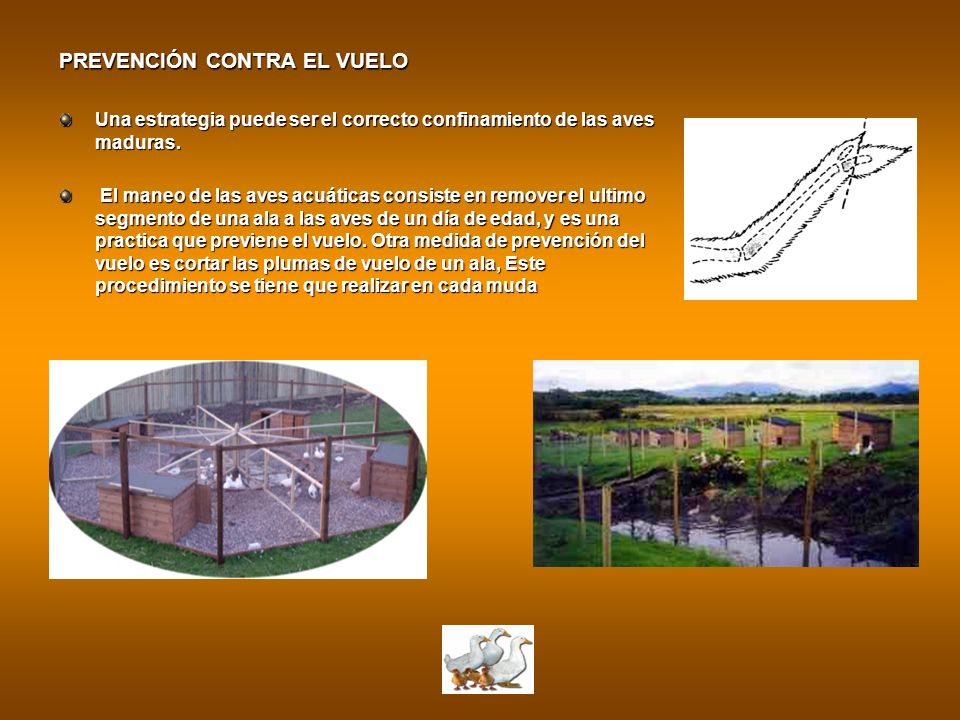 PREVENCIÓN CONTRA EL VUELO

Una estrategia puede ser el correcto confinamiento de las aves maduras.

El maneo de las aves acuáticas consiste en remover el ultimo segmento de una ala a las aves de un día de edad, y es una practica que previene el vuelo. Otra medida de prevención del vuelo es cortar las plumas de vuelo de un ala, Este procedimiento se tiene que realizar en cada muda